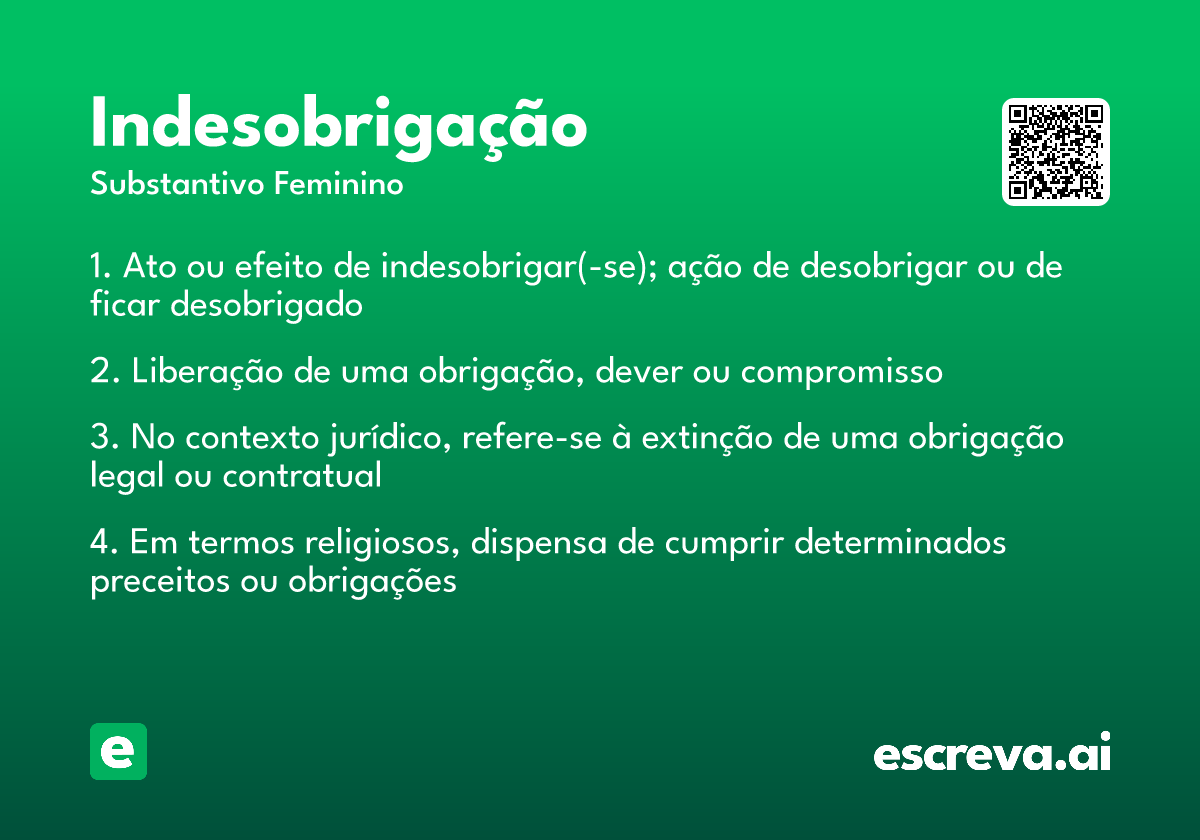 Indesobrigação
Substantivo Feminino

1. Ato ou efeito de indesobrigar(-se); ação de desobrigar ou de ficar desobrigado

2. Liberação de uma obrigação, dever ou compromisso

3. No contexto jurídico, refere-se à extinção de uma obrigação legal ou contratual

4. Em termos religiosos, dispensa de cumprir determinados preceitos ou obrigações

e

escreva.ai